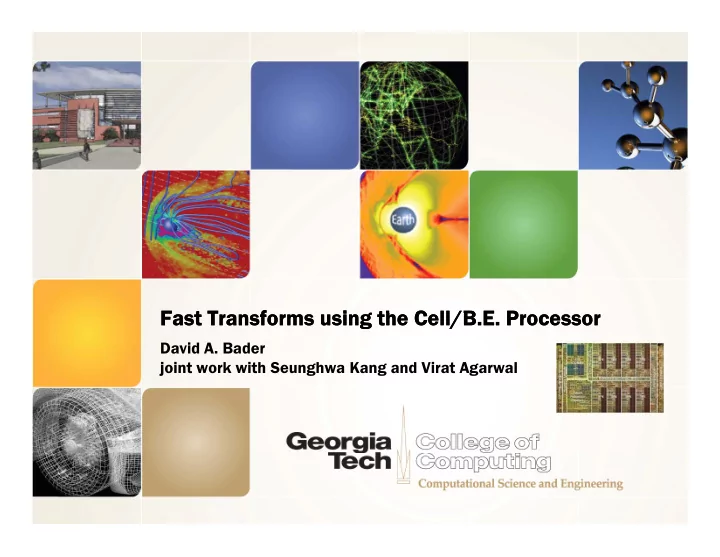 Earth

Fast Transforms using the Cell/B.E. Processor

David A. Bader
joint work with Seunghwa Kang and Virat Agarwal

Georgia Tech

College of Computing

Computational Science and Engineering